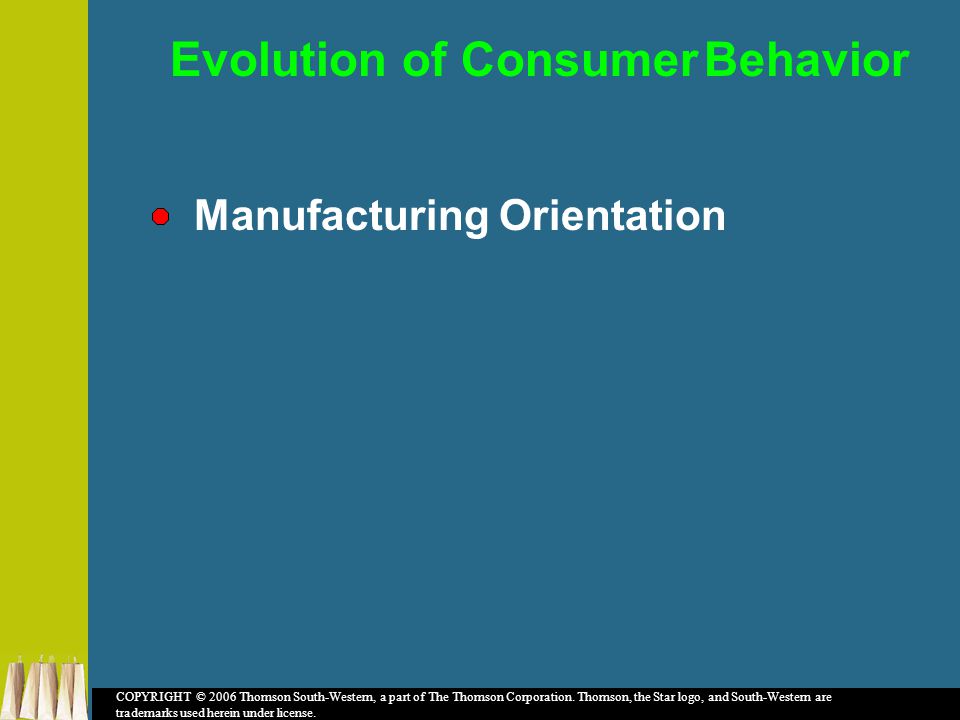 Evolution of Consumer Behavior

Manufacturing Orientation

COPYRIGHT © 2006 Thomson South-Western, a part of The Thomson Corporation. Thomson, the Star logo, and South-Western are trademarks used herein under license.